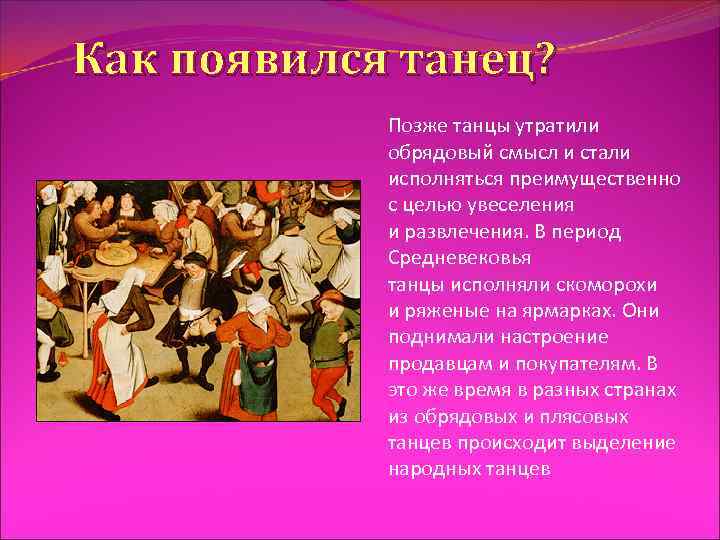 Как появился танец?

Позже танцы утратили обрядовый смысл и стали исполняться преимущественно с целью увеселения и развлечения. В период Средневековья танцы исполняли скоморохи и ряженые на ярмарках. Они поднимали настроение продавцам и покупателям. В это же время в разных странах из обрядовых и плясовых танцев происходит выделение народных танцев